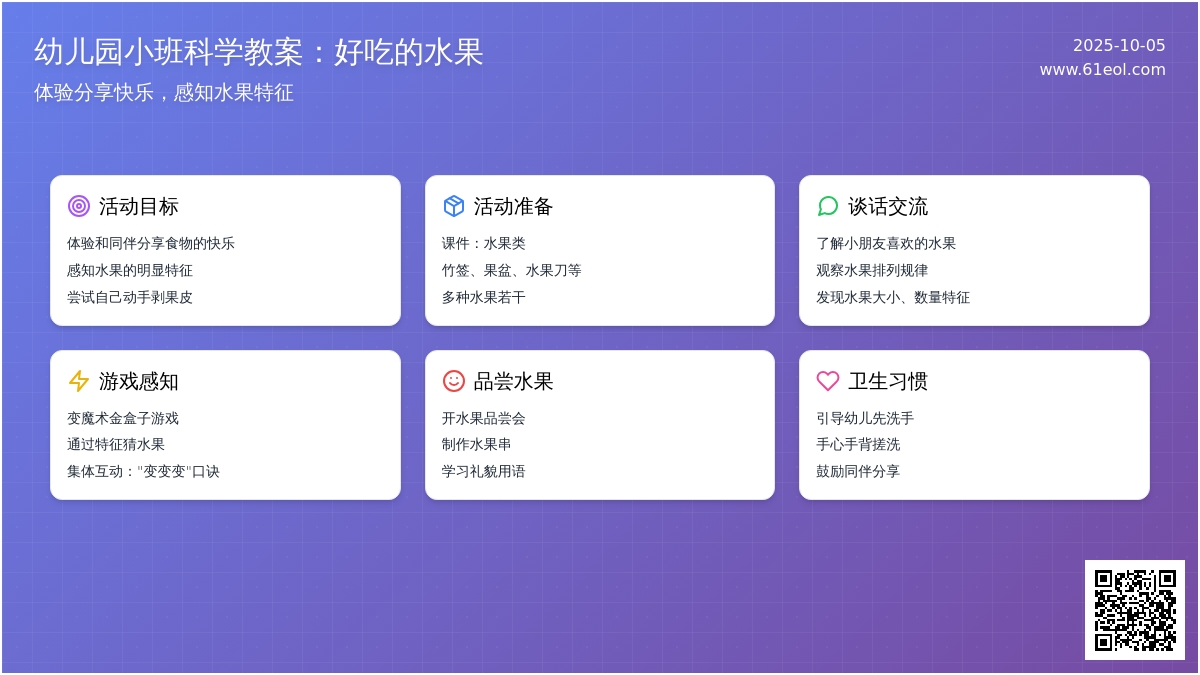 幼儿园小班科学教案：好吃的水果
体验分享快乐，感知水果特征

2025-10-05
www.61eol.com

活动目标
体验和同伴分享食物的快乐
感知水果的明显特征
尝试自己动手剥果皮

活动准备
课件：水果类
竹签、果盆、水果刀等
多种水果若干

谈话交流
了解小朋友喜欢的水果
观察水果排列规律
发现水果大小、数量特征

游戏感知
变魔术金盒子游戏
通过特征猜水果
集体互动："变变变"口诀

品尝水果
开水果品尝会
制作水果串
学习礼貌用语

卫生习惯
引导幼儿先洗手
手心手背搓洗
鼓励同伴分享